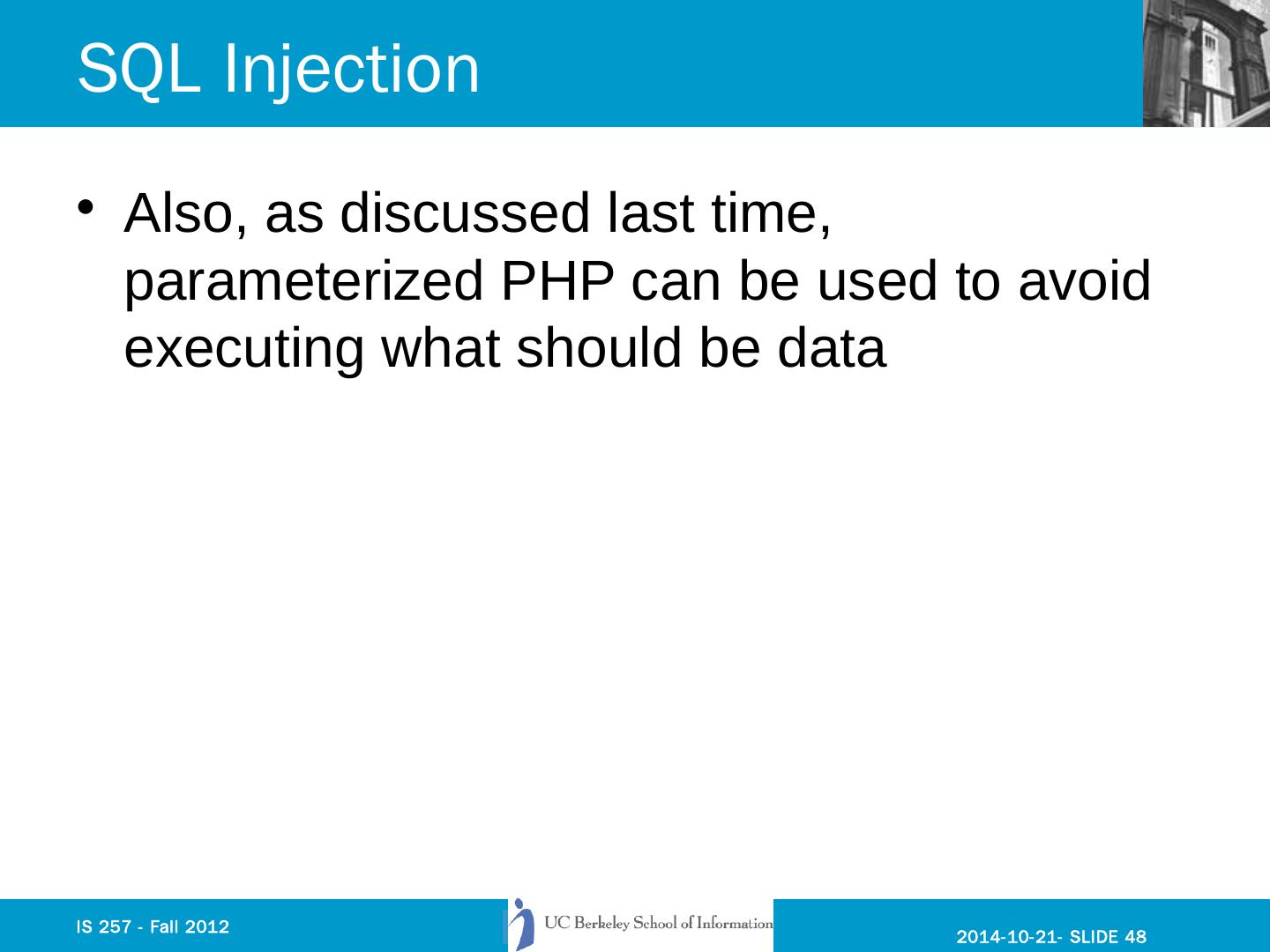 SQL Injection

• Also, as discussed last time, parameterized PHP can be used to avoid executing what should be data

IS 257 - Fall 2012

UC Berkeley School of Information

2014-10-21- SLIDE 48